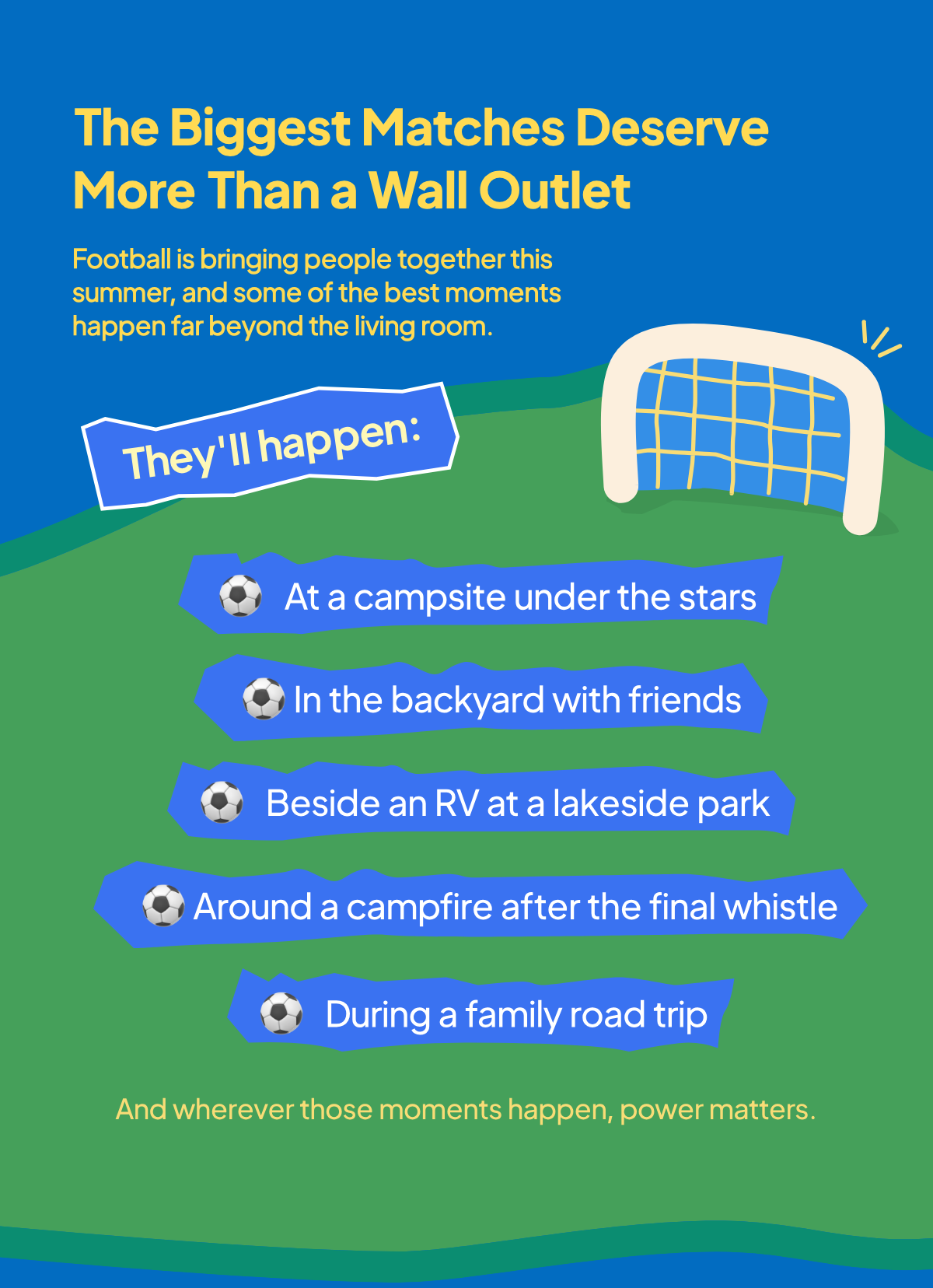 The Biggest Matches Deserve More Than a Wall Outlet

Football is bringing people together this summer, and some of the best moments happen far beyond the living room.

They'll happen:

⚽ At a campsite under the stars

⚽ In the backyard with friends

⚽ Beside an RV at a lakeside park

⚽ Around a campfire after the final whistle

⚽ During a family road trip

And wherever those moments happen, power matters.